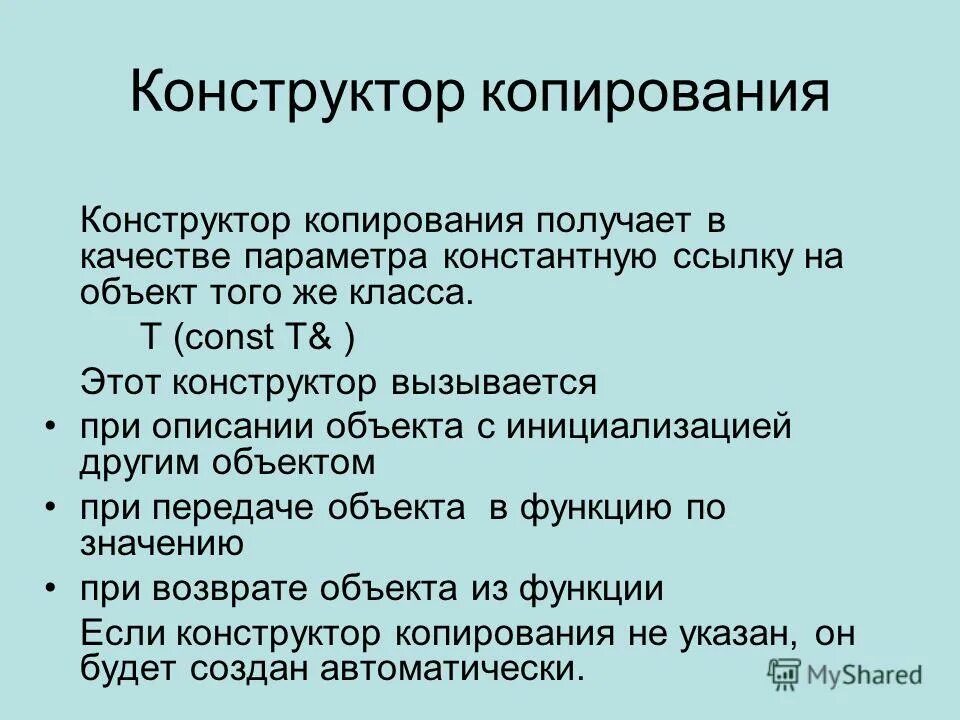 Конструктор копирования

Конструктор копирования получает в качестве параметра константную ссылку на объект того же класса.

T (const T& )

Этот конструктор вызывается

• при описании объекта с инициализацией другим объектом
• при передаче объекта в функцию по значению
• при возврате объекта из функции

Если конструктор копирования не указан, он будет создан автоматически.

MyShared